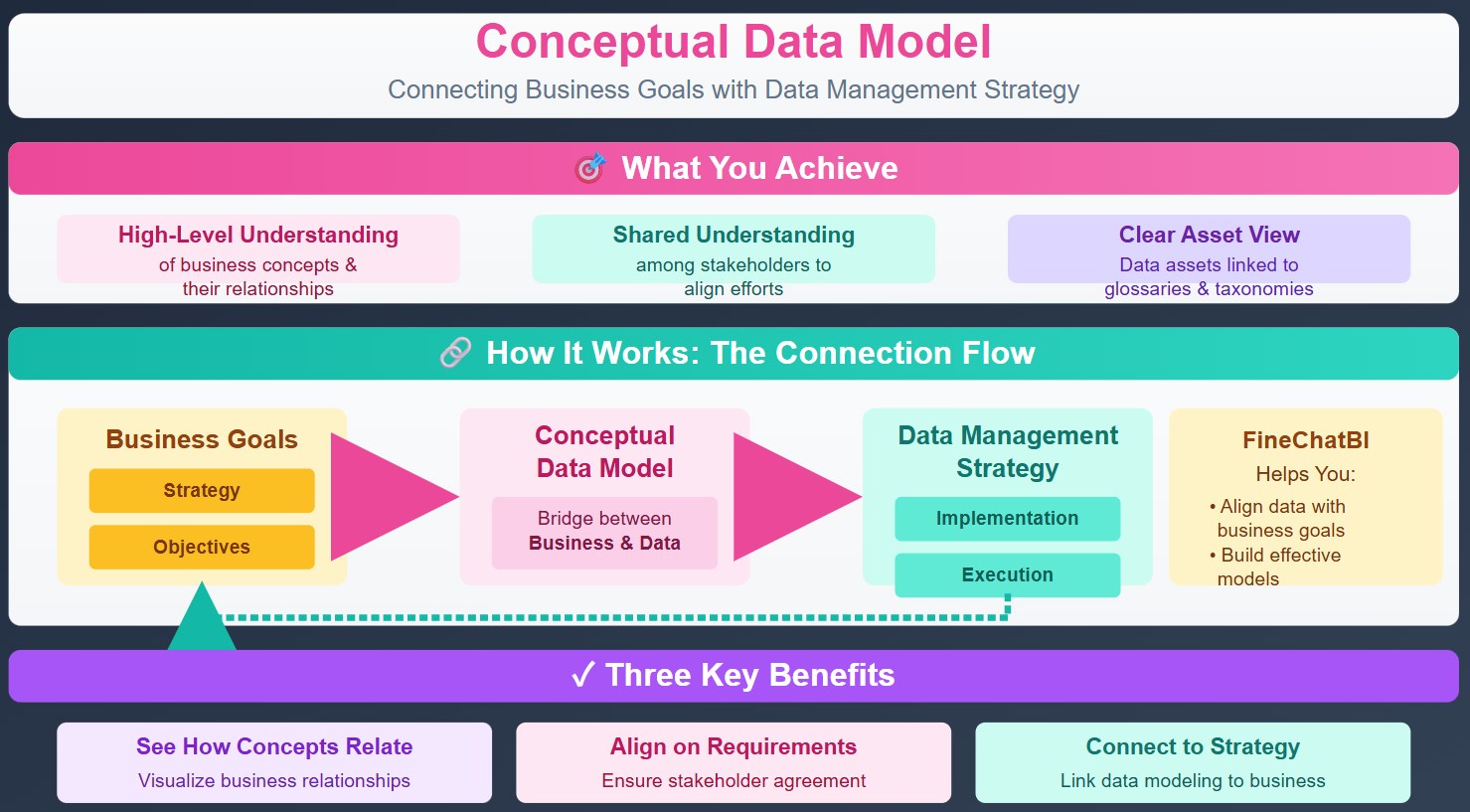 Conceptual Data Model

Connecting Business Goals with Data Management Strategy

What You Achieve

High-Level Understanding
of business concepts & their relationships

Shared Understanding
among stakeholders to align efforts

Clear Asset View
Data assets linked to glossaries & taxonomies

How It Works: The Connection Flow

Business Goals
Strategy
Objectives

Conceptual Data Model
Bridge between
Business & Data

Data Management Strategy
Implementation
Execution

FineChatBI
Helps You:
• Align data with business goals
• Build effective models

✓ Three Key Benefits

See How Concepts Relate
Visualize business relationships

Align on Requirements
Ensure stakeholder agreement

Connect to Strategy
Link data modeling to business